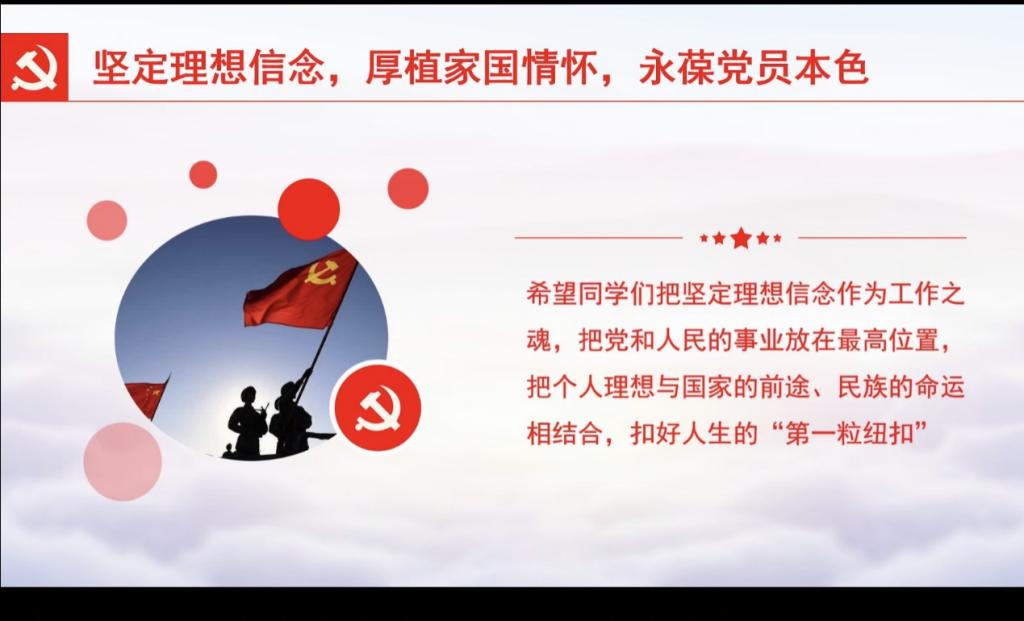 坚定理想信念，厚植家国情怀，永葆党员本色

希望同学们把坚定理想信念作为工作之魂，把党和人民的事业放在最高位置，把个人理想与国家的前途、民族的命运相结合，扣好人生的“第一粒纽扣”